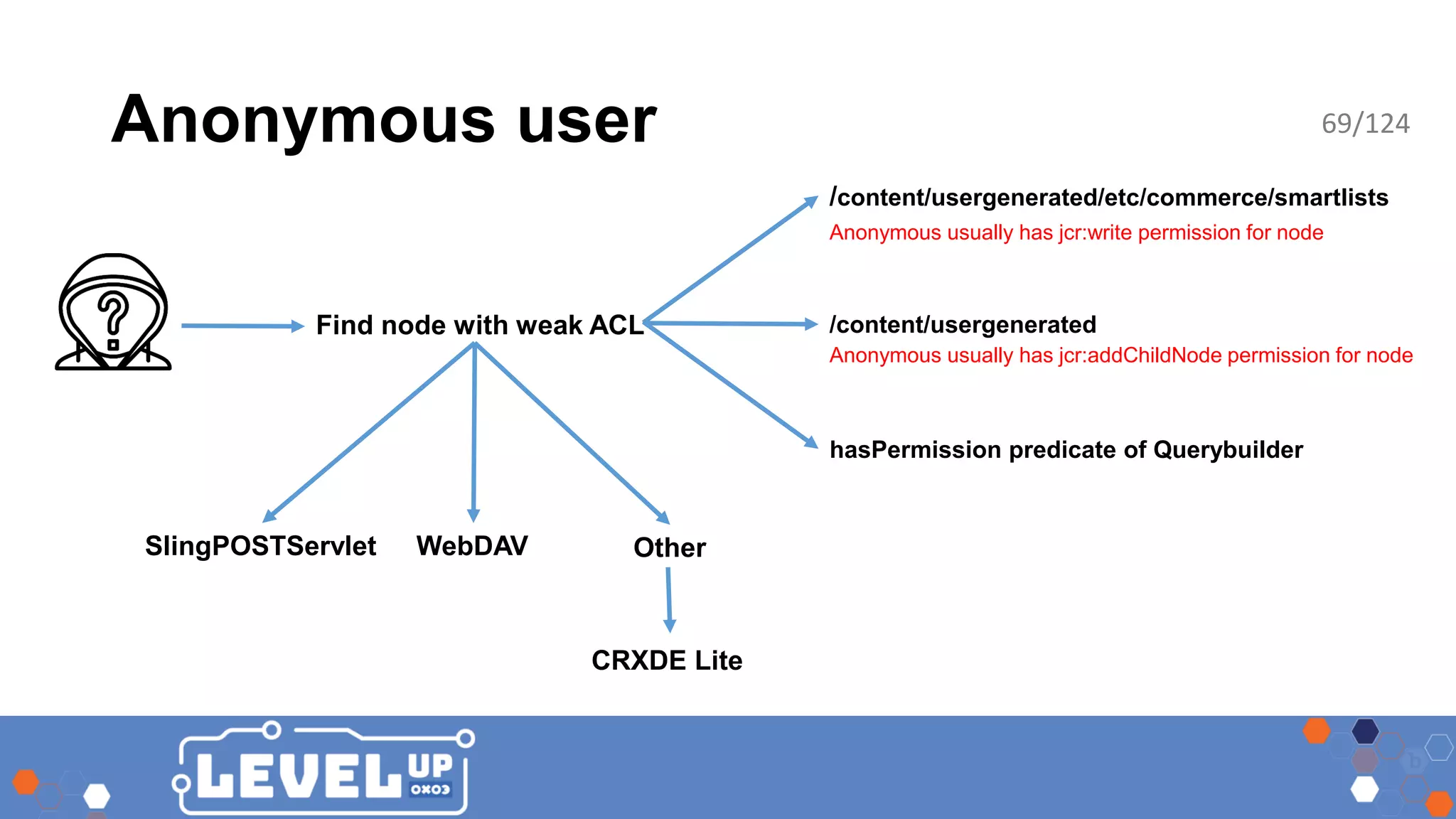 Anonymous user

69/124

Find node with weak ACL

/content/usergenerated/etc/commerce/smartlists
Anonymous usually has jcr:write permission for node

/content/usergenerated
Anonymous usually has jcr:addChildNode permission for node

hasPermission predicate of Querybuilder

SlingPOSTServlet

WebDAV

Other

CRXDE Lite

LEVEL UP 0x03